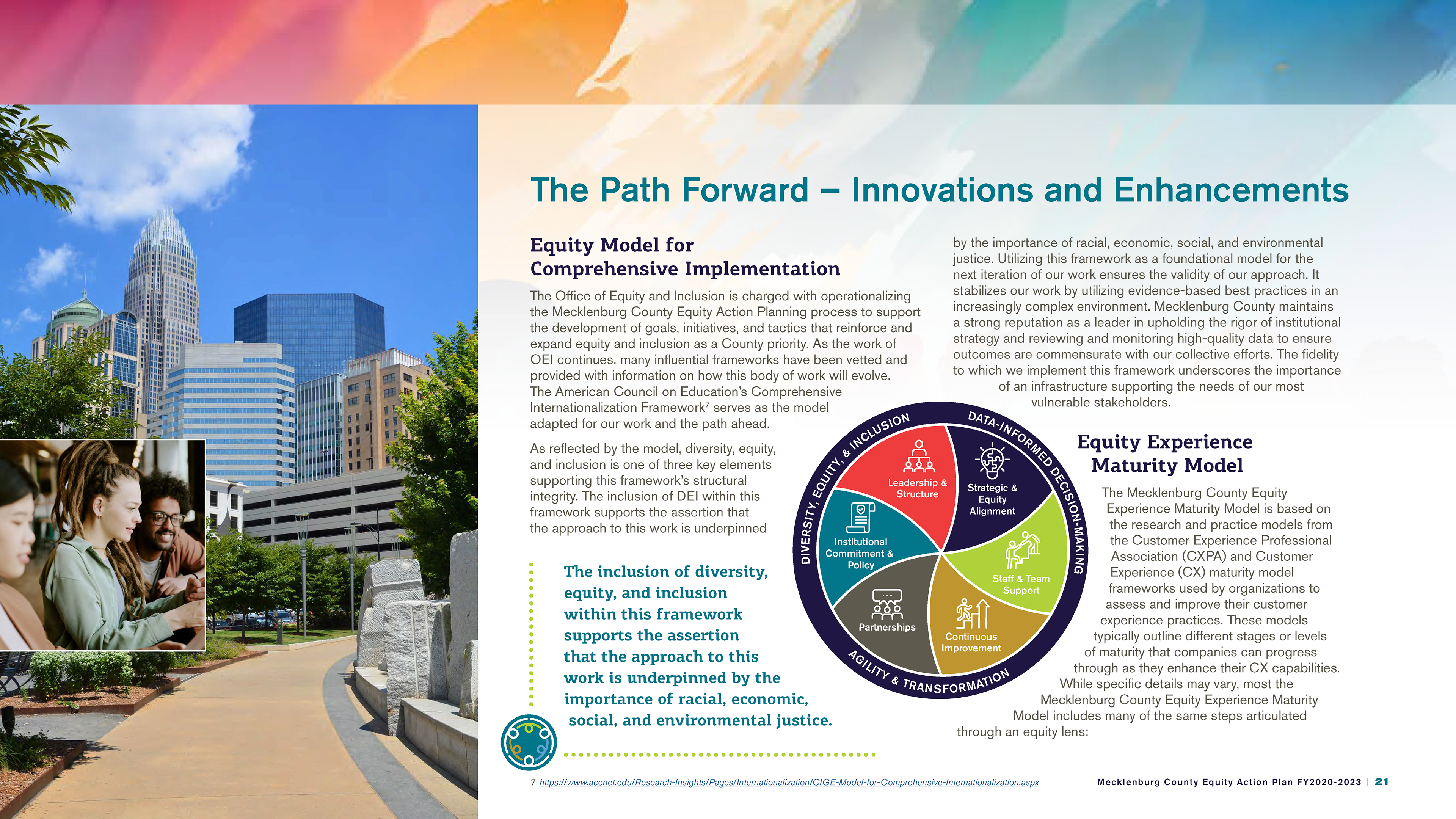 The Path Forward – Innovations and Enhancements

Equity Model for Comprehensive Implementation

The Office of Equity and Inclusion is charged with operationalizing the Mecklenburg County Equity Action Planning process to support the development of goals, initiatives, and tactics that reinforce and expand equity and inclusion as a County priority. As the work of OEI continues, many influential frameworks have been vetted and provided with information on how this body of work will evolve. The American Council on Education's Comprehensive Internationalization Framework$^7$ serves as the model adapted for our work and the path ahead.

As reflected by the model, diversity, equity, and inclusion is one of three key elements supporting this framework's structural integrity. The inclusion of DEI within this framework supports the assertion that the approach to this work is underpinned

The inclusion of diversity, equity, and inclusion within this framework supports the assertion that the approach to this work is underpinned by the importance of racial, economic, social, and environmental justice.

by the importance of racial, economic, social, and environmental justice. Utilizing this framework as a foundational model for the next iteration of our work ensures the validity of our approach. It stabilizes our work by utilizing evidence-based best practices in an increasingly complex environment. Mecklenburg County maintains a strong reputation as a leader in upholding the rigor of institutional strategy and reviewing and monitoring high-quality data to ensure outcomes are commensurate with our collective efforts. The fidelity to which we implement this framework underscores the importance of an infrastructure supporting the needs of our most vulnerable stakeholders.

DIVERSITY, EQUITY, & INCLUSION
DATA-INFORMED DECISION-MAKING
AGILITY & TRANSFORMATION
Leadership & Structure
Strategic & Equity Alignment
Institutional Commitment & Policy
Staff & Team Support
Partnerships
Continuous Improvement

Equity Experience Maturity Model

The Mecklenburg County Equity Experience Maturity Model is based on the research and practice models from the Customer Experience Professional Association (CXPA) and Customer Experience (CX) maturity model frameworks used by organizations to assess and improve their customer experience practices. These models typically outline different stages or levels of maturity that companies can progress through as they enhance their CX capabilities. While specific details may vary, most the Mecklenburg County Equity Experience Maturity Model includes many of the same steps articulated through an equity lens:

7 https://www.acenet.edu/Research-Insights/Pages/Internationalization/CIGE-Model-for-Comprehensive-Internationalization.aspx

Mecklenburg County Equity Action Plan FY2020-2023 | 21